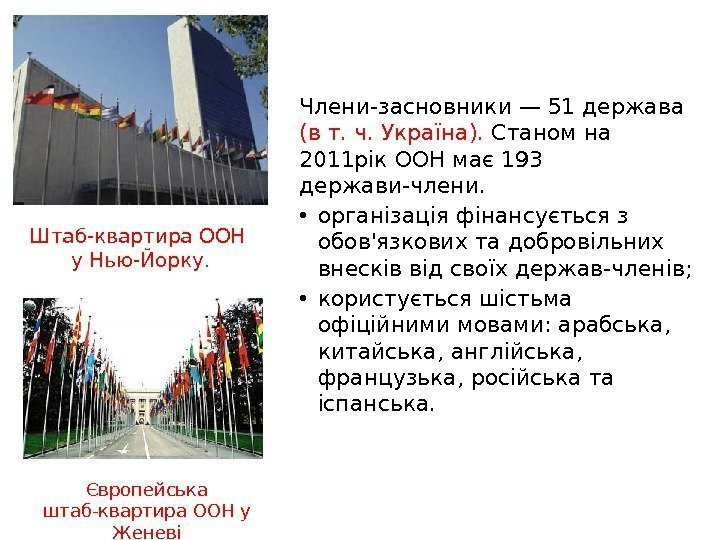 Штаб-квартира ООН у Нью-Йорку.

Європейська штаб-квартира ООН у Женеві

Члени-засновники — 51 держава (в т. ч. Україна). Станом на 2011рік ООН має 193 держави-члени.

• організація фінансується з обов'язкових та добровільних внесків від своїх держав-членів;
• користується шістьма офіційними мовами: арабська, китайська, англійська, французька, російська та іспанська.